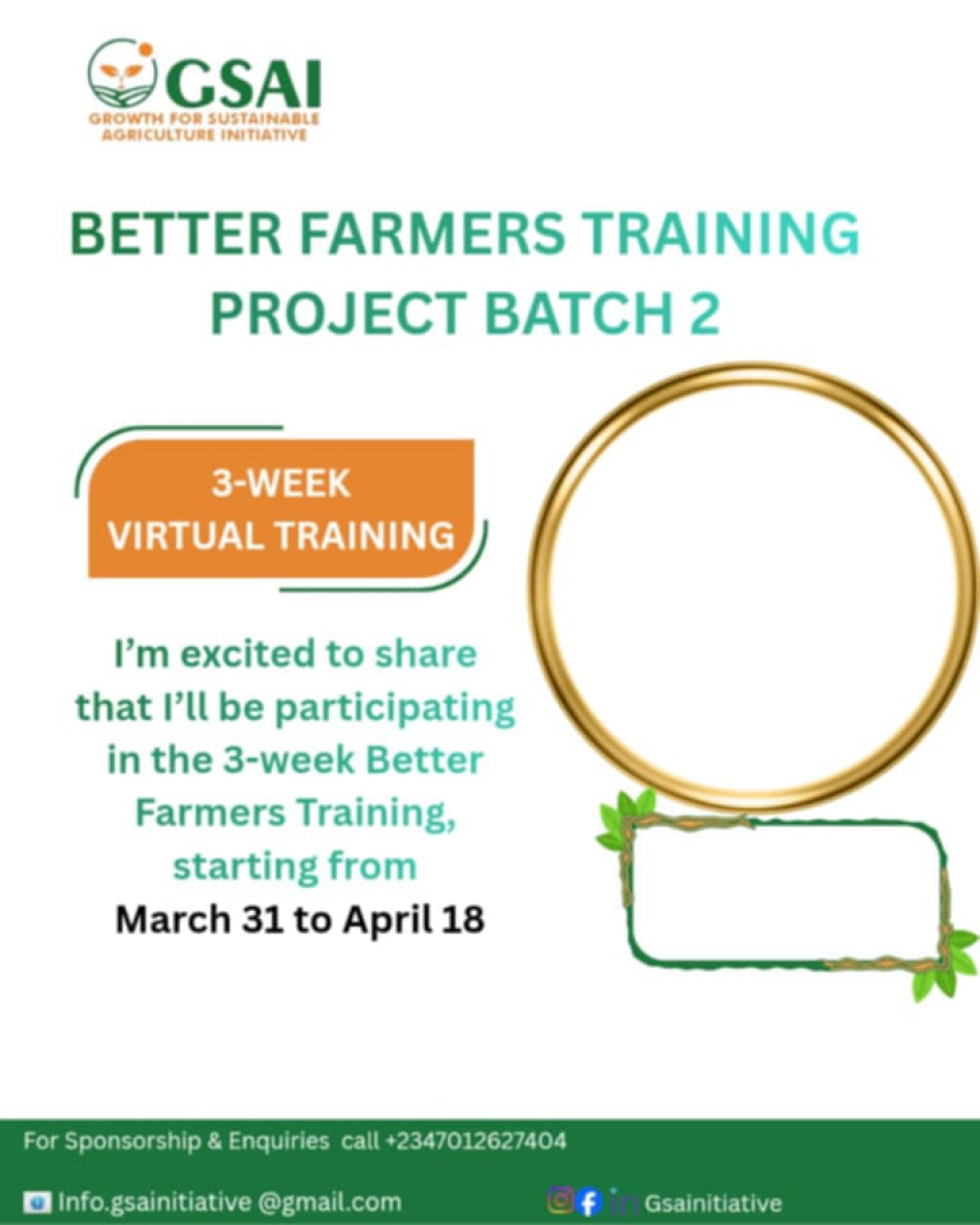 GSAI
GROWTH FOR SUSTAINABLE AGRICULTURE INITIATIVE

BETTER FARMERS TRAINING PROJECT BATCH 2

3-WEEK VIRTUAL TRAINING

I'm excited to share that I'll be participating in the 3-week Better Farmers Training, starting from March 31 to April 18

For Sponsorship & Enquiries call +2347012627404

Info.gsainitiative @gmail.com

Gsainitiative